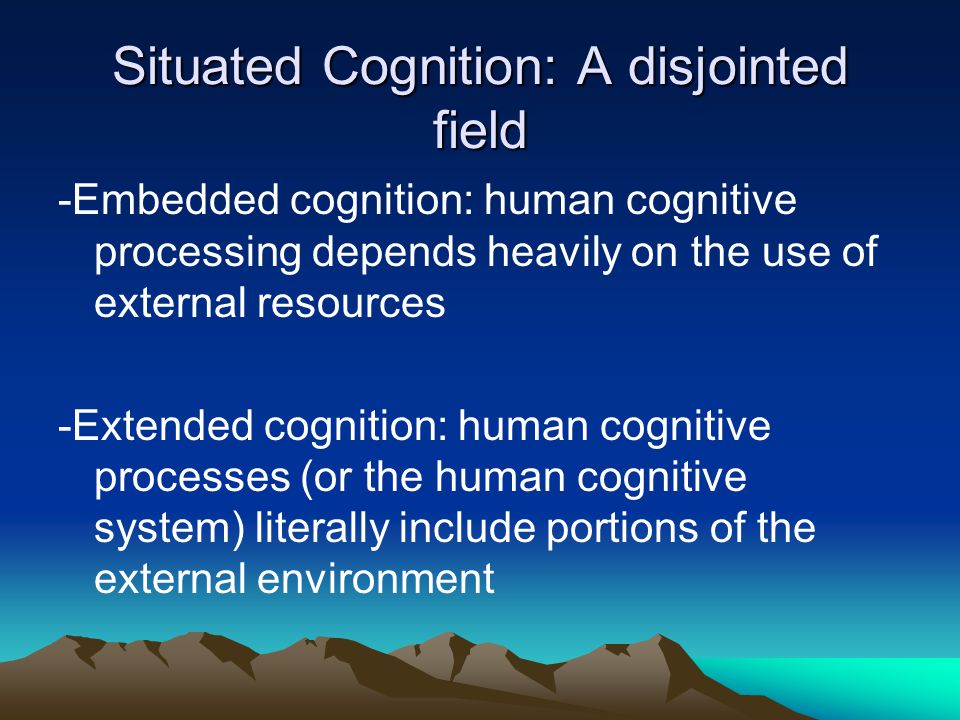 Situated Cognition: A disjointed field

-Embedded cognition: human cognitive processing depends heavily on the use of external resources

-Extended cognition: human cognitive processes (or the human cognitive system) literally include portions of the external environment